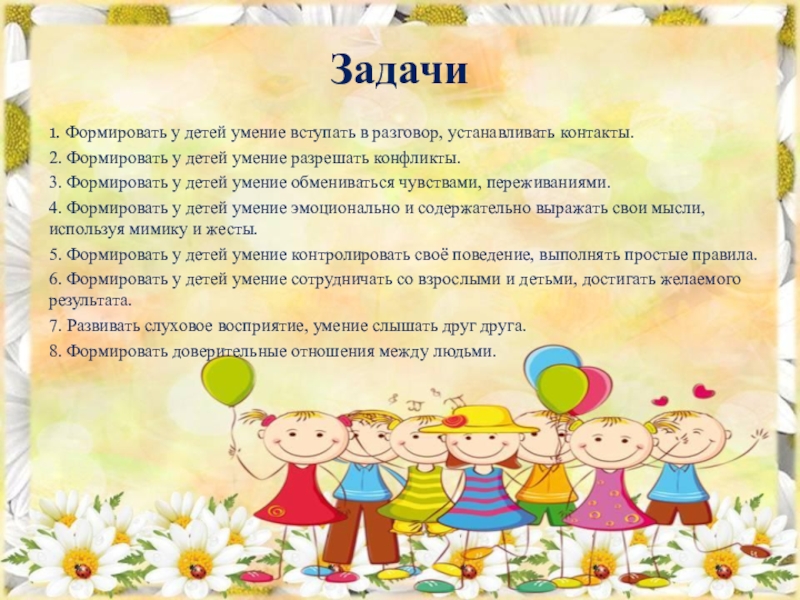 Задачи

1. Формировать у детей умение вступать в разговор, устанавливать контакты.

2. Формировать у детей умение разрешать конфликты.

3. Формировать у детей умение обмениваться чувствами, переживаниями.

4. Формировать у детей умение эмоционально и содержательно выражать свои мысли, используя мимику и жесты.

5. Формировать у детей умение контролировать своё поведение, выполнять простые правила.

6. Формировать у детей умение сотрудничать со взрослыми и детьми, достигать желаемого результата.

7. Развивать слуховое восприятие, умение слышать друг друга.

8. Формировать доверительные отношения между людьми.